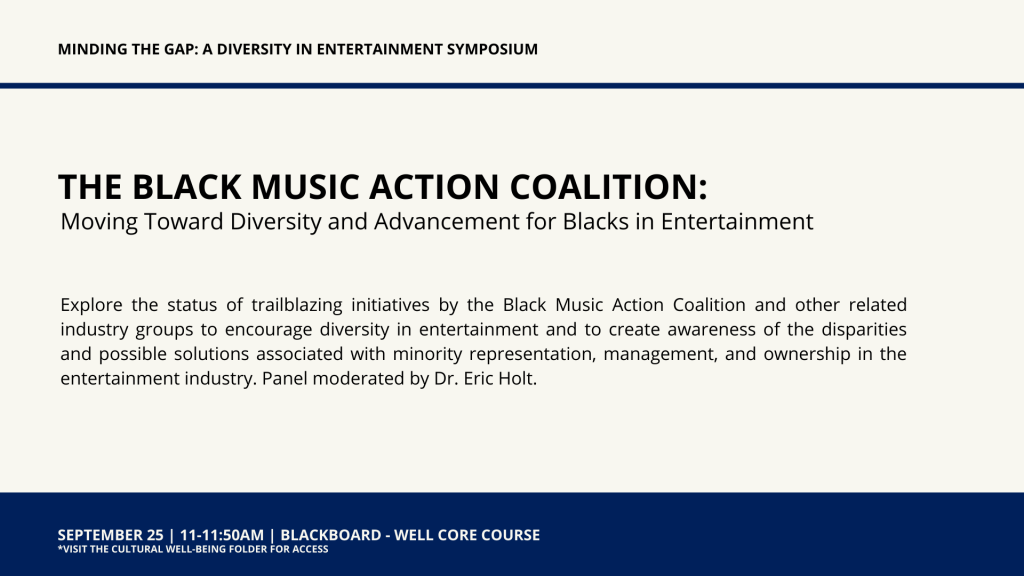 MINDING THE GAP: A DIVERSITY IN ENTERTAINMENT SYMPOSIUM

THE BLACK MUSIC ACTION COALITION:
Moving Toward Diversity and Advancement for Blacks in Entertainment

Explore the status of trailblazing initiatives by the Black Music Action Coalition and other related industry groups to encourage diversity in entertainment and to create awareness of the disparities and possible solutions associated with minority representation, management, and ownership in the entertainment industry. Panel moderated by Dr. Eric Holt.

SEPTEMBER 25 | 11-11:50AM | BLACKBOARD - WELL CORE COURSE
*VISIT THE CULTURAL WELL-BEING FOLDER FOR ACCESS